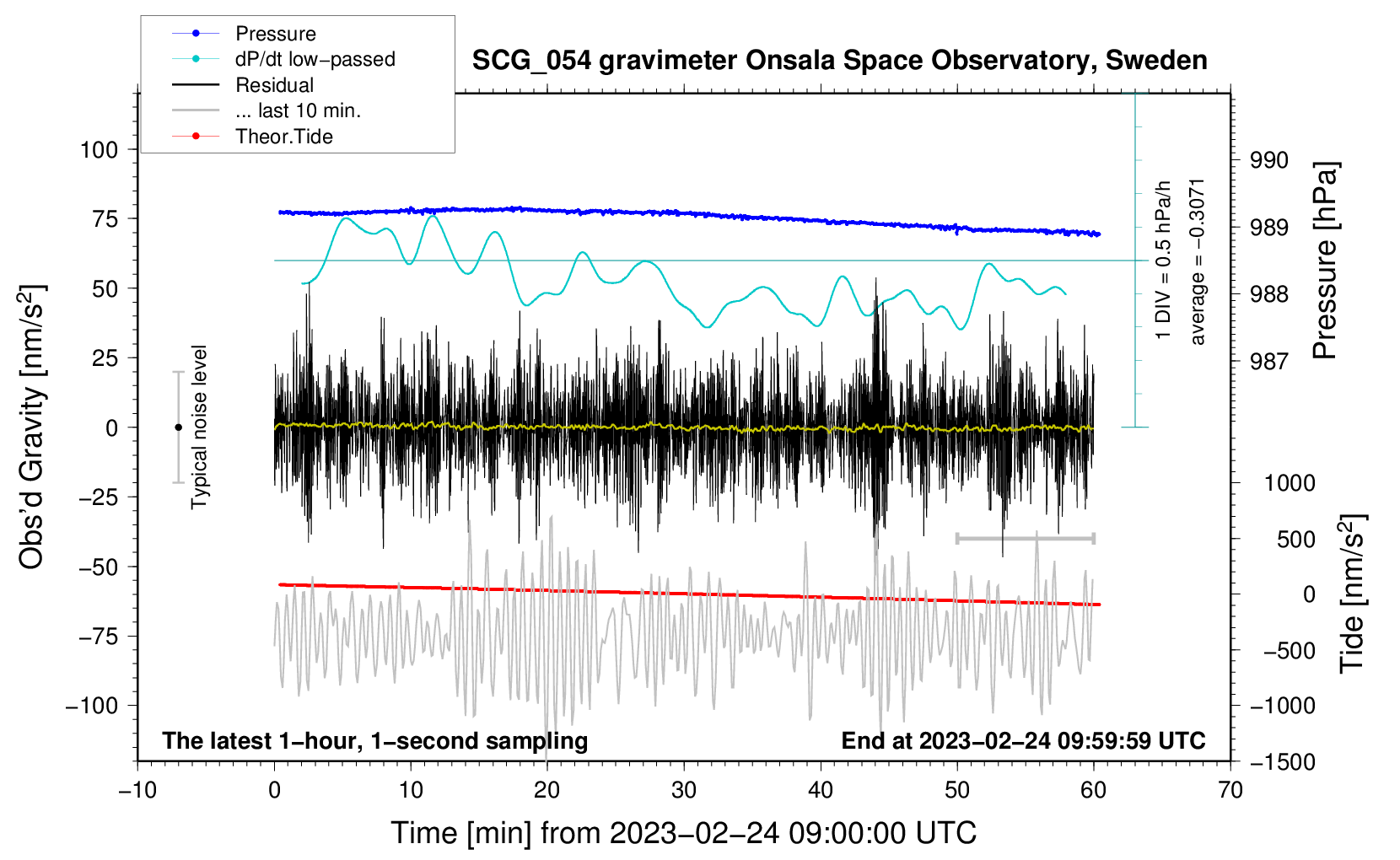 Pressure
dP/dt low−passed
Residual
... last 10 min.
Theor.Tide

SCG_054 gravimeter Onsala Space Observatory, Sweden

Obs'd Gravity [nm/s$^2$]
100
75
50
25
0
−25
−50
−75
−100

Typical noise level

1 DIV = 0.5 hPa/h
average = −0.3071

990
989
988
987
Pressure [hPa]

1000
500
0
−500
−1000
−1500
Tide [nm/s$^2$]

The latest 1−hour, 1−second sampling
End at 2023−02−24 09:59:59 UTC

−10
0
10
20
30
40
50
60
70
Time [min] from 2023−02−24 09:00:00 UTC